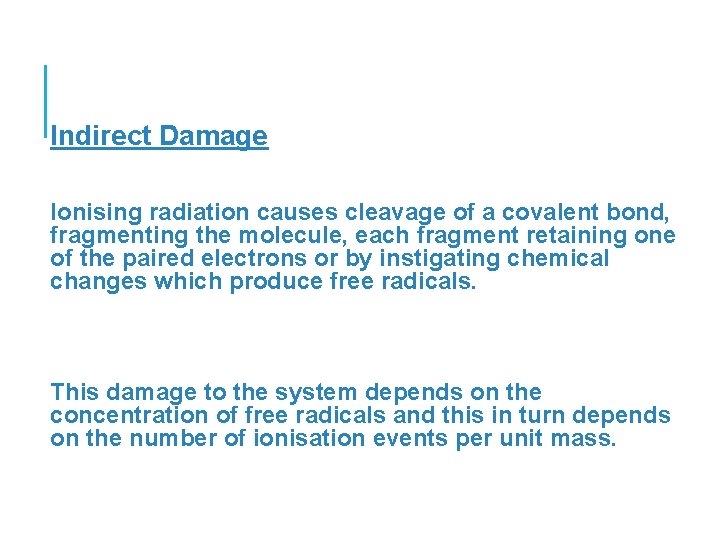 Indirect Damage

Ionising radiation causes cleavage of a covalent bond, fragmenting the molecule, each fragment retaining one of the paired electrons or by instigating chemical changes which produce free radicals.

This damage to the system depends on the concentration of free radicals and this in turn depends on the number of ionisation events per unit mass.